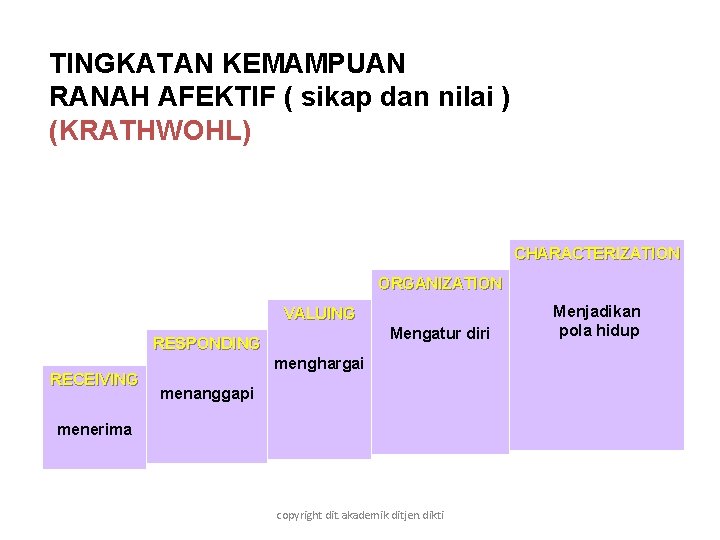 TINGKATAN KEMAMPUAN
RANAH AFEKTIF ( sikap dan nilai )
(KRATHWOHL)

RECEIVING
menerima

RESPONDING
menanggapi

VALUING
menghargai

ORGANIZATION
Mengatur diri

CHARACTERIZATION
Menjadikan pola hidup

copyright dit akademik ditjen dikti